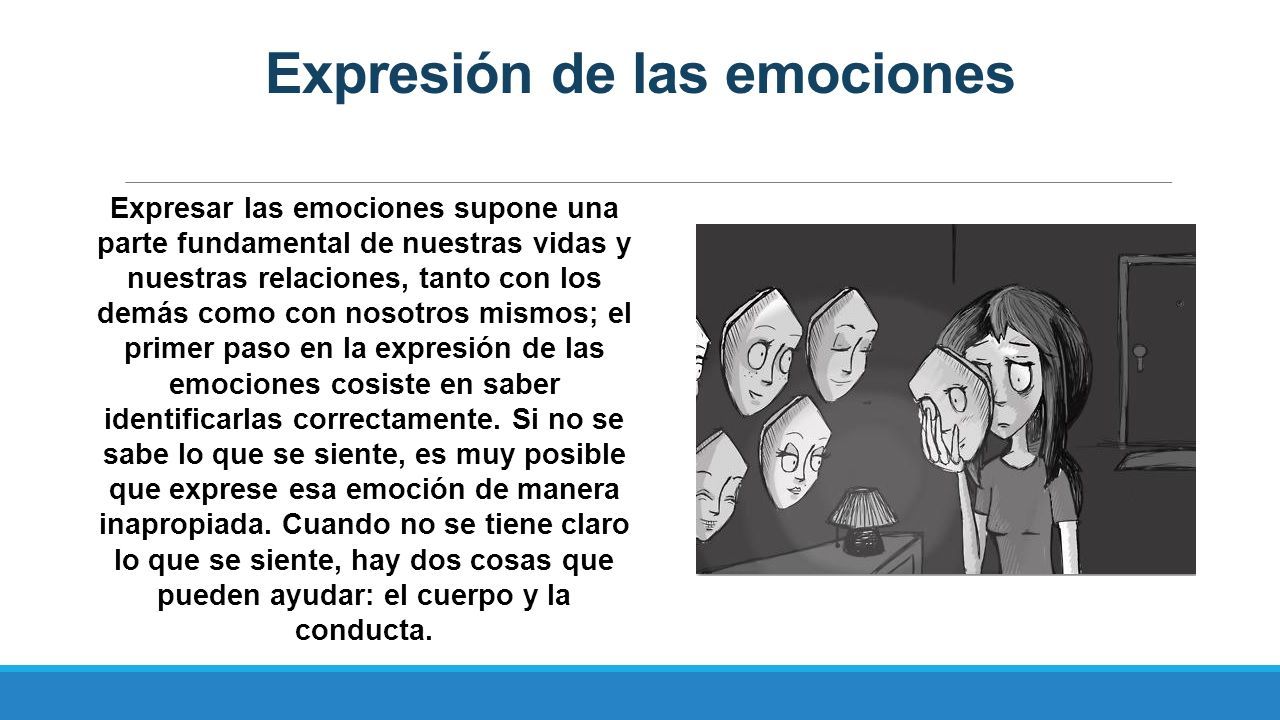 Expresión de las emociones

Expresar las emociones supone una parte fundamental de nuestras vidas y nuestras relaciones, tanto con los demás como con nosotros mismos; el primer paso en la expresión de las emociones cosiste en saber identificarlas correctamente. Si no se sabe lo que se siente, es muy posible que exprese esa emoción de manera inapropiada. Cuando no se tiene claro lo que se siente, hay dos cosas que pueden ayudar: el cuerpo y la conducta.